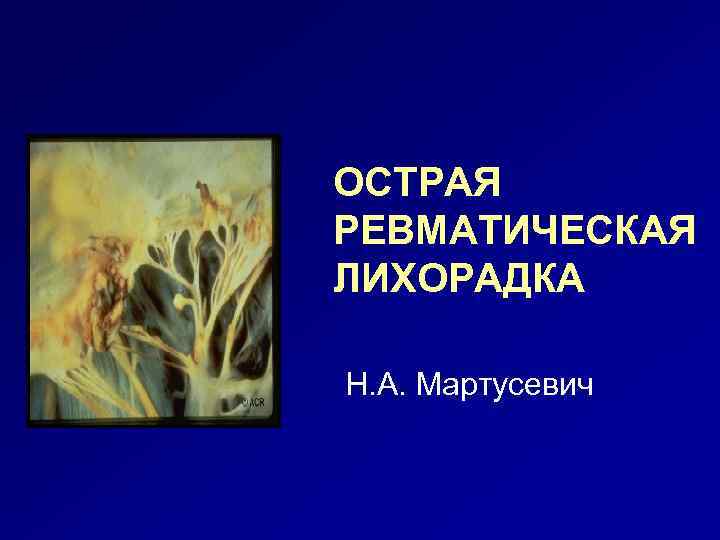 ©ACR

ОСТРАЯ РЕВМАТИЧЕСКАЯ ЛИХОРАДКА

Н.А. Мартусевич